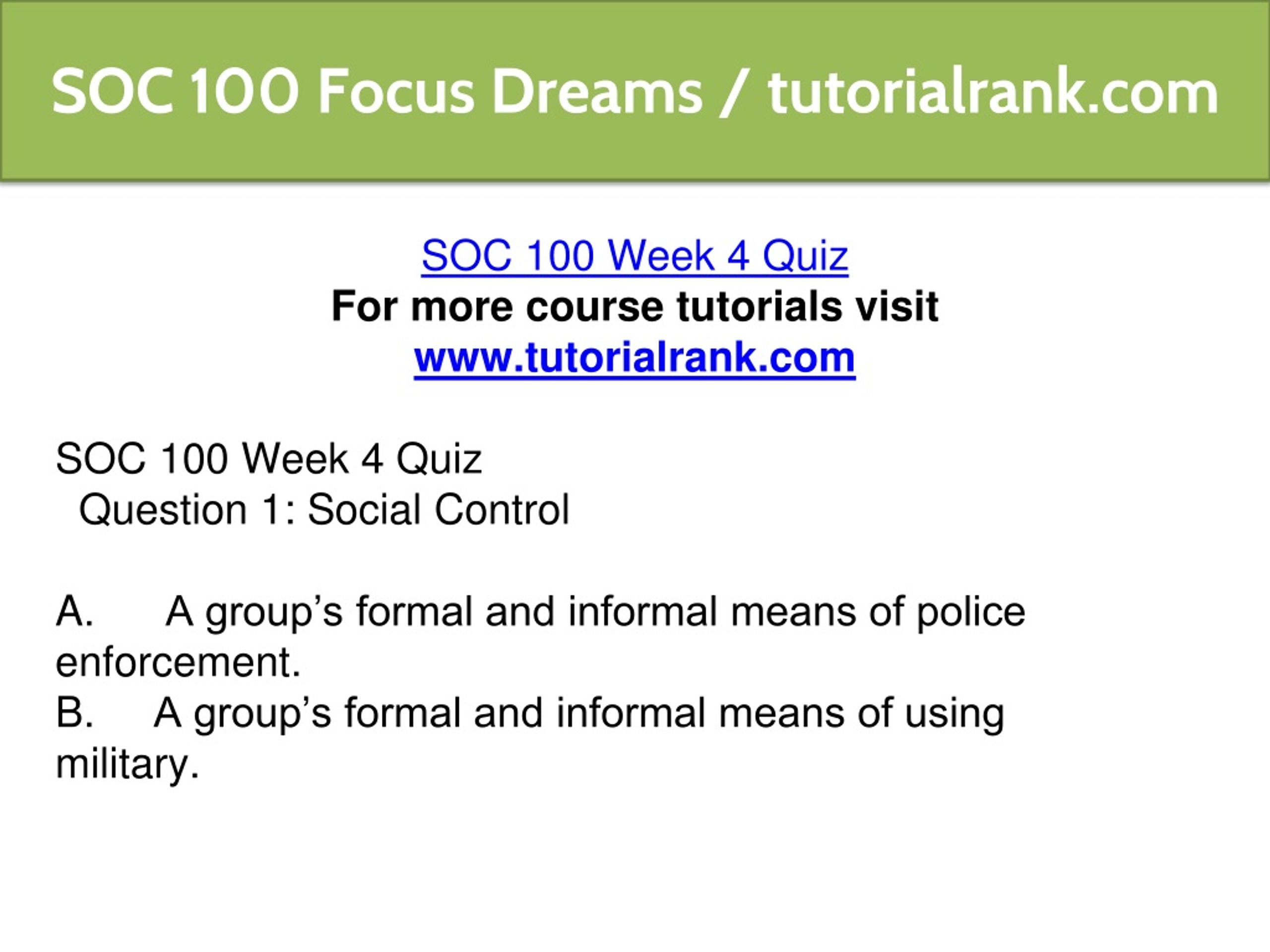 SOC 100 Focus Dreams / tutorialrank.com

SOC 100 Week 4 Quiz
For more course tutorials visit
www.tutorialrank.com

SOC 100 Week 4 Quiz
Question 1: Social Control

A. A group’s formal and informal means of police enforcement.
B. A group’s formal and informal means of using military.